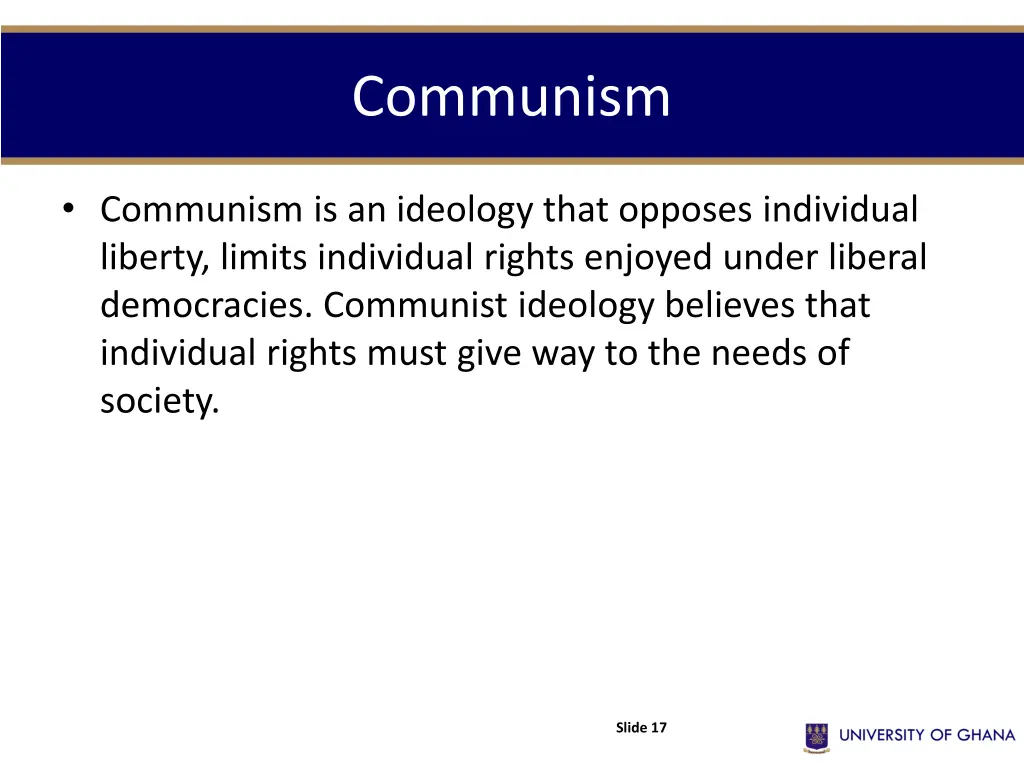 Communism

• Communism is an ideology that opposes individual liberty, limits individual rights enjoyed under liberal democracies. Communist ideology believes that individual rights must give way to the needs of society.

Slide 17

UNIVERSITY OF GHANA